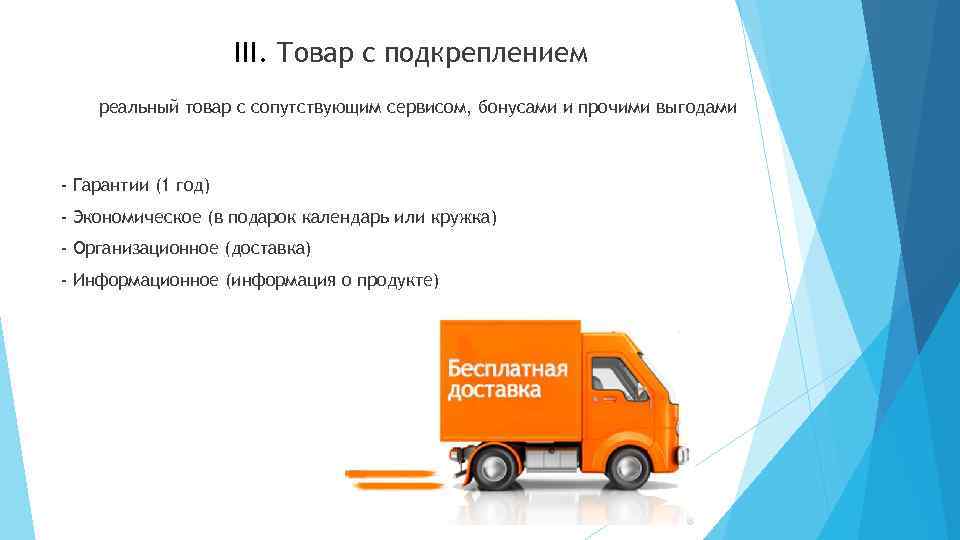 III. Товар с подкреплением

реальный товар с сопутствующим сервисом, бонусами и прочими выгодами

- Гарантии (1 год)

- Экономическое (в подарок календарь или кружка)

- Организационное (доставка)

- Информационное (информация о продукте)

Бесплатная доставка